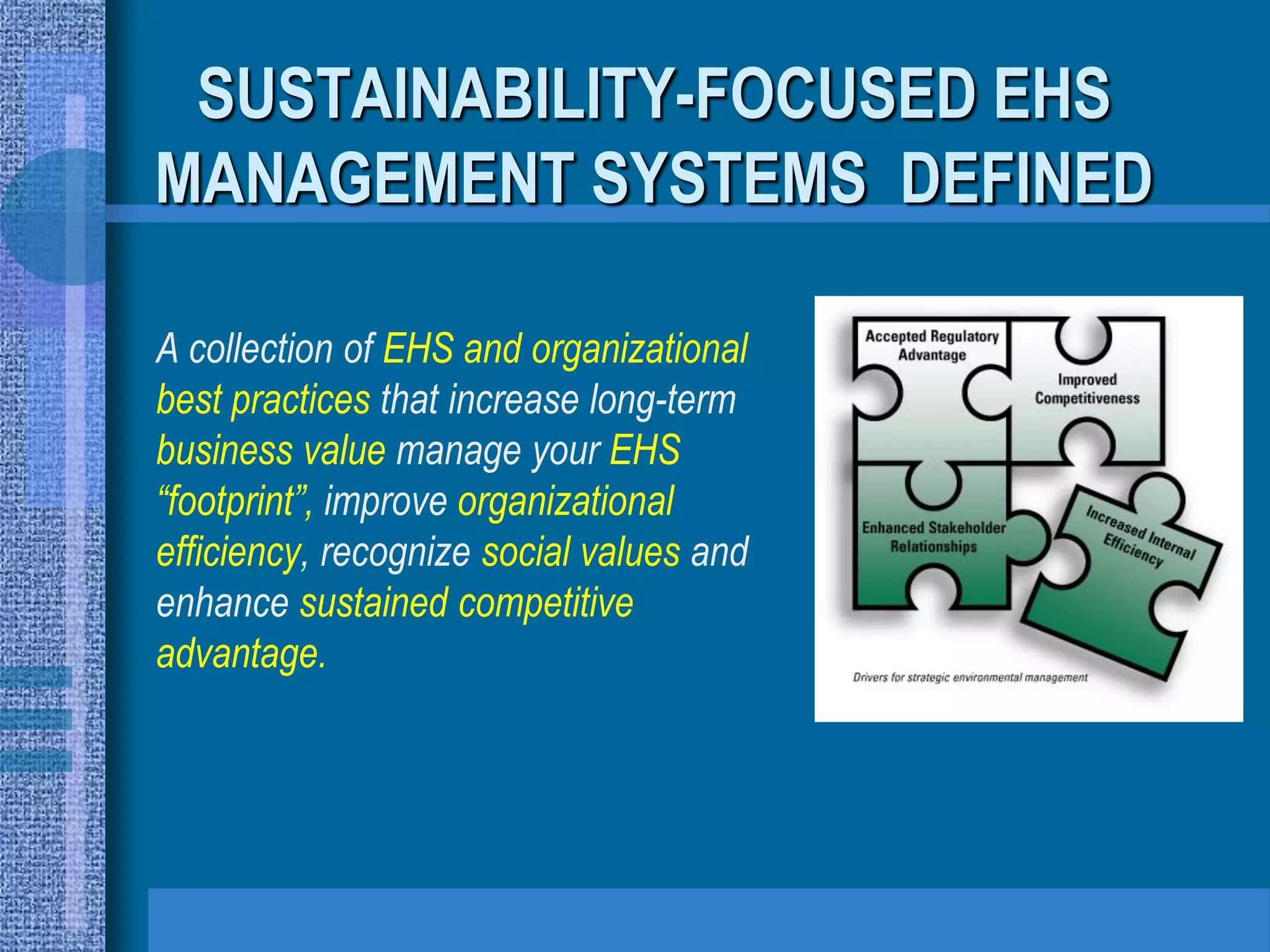 SUSTAINABILITY-FOCUSED EHS MANAGEMENT SYSTEMS DEFINED

A collection of EHS and organizational best practices that increase long-term business value manage your EHS “footprint”, improve organizational efficiency, recognize social values and enhance sustained competitive advantage.

Accepted Regulatory Advantage

Improved Competitiveness

Enhanced Stakeholder Relationships

Increased Internal Efficiency

Drivers for strategic environmental management